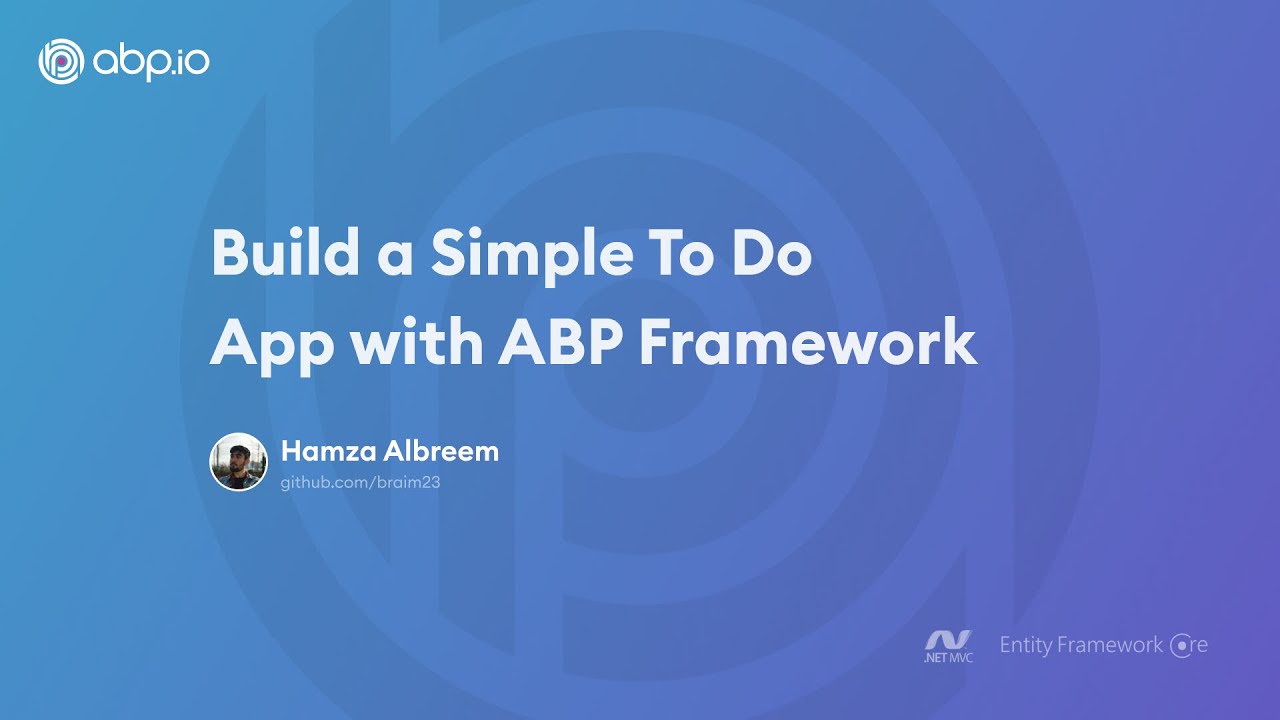 abp.io

Build a Simple To Do App with ABP Framework

Hamza Albreem
github.com/braim23

.NET MVC

Entity Framework Core